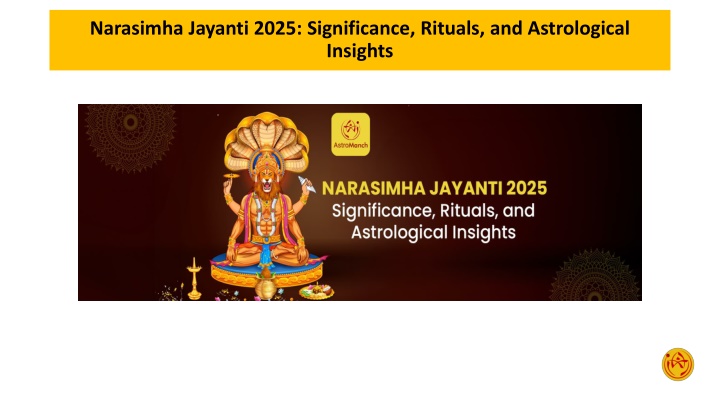 Narasimha Jayanti 2025: Significance, Rituals, and Astrological Insights

AstroManch

NARASIMHA JAYANTI 2025
Significance, Rituals, and Astrological Insights